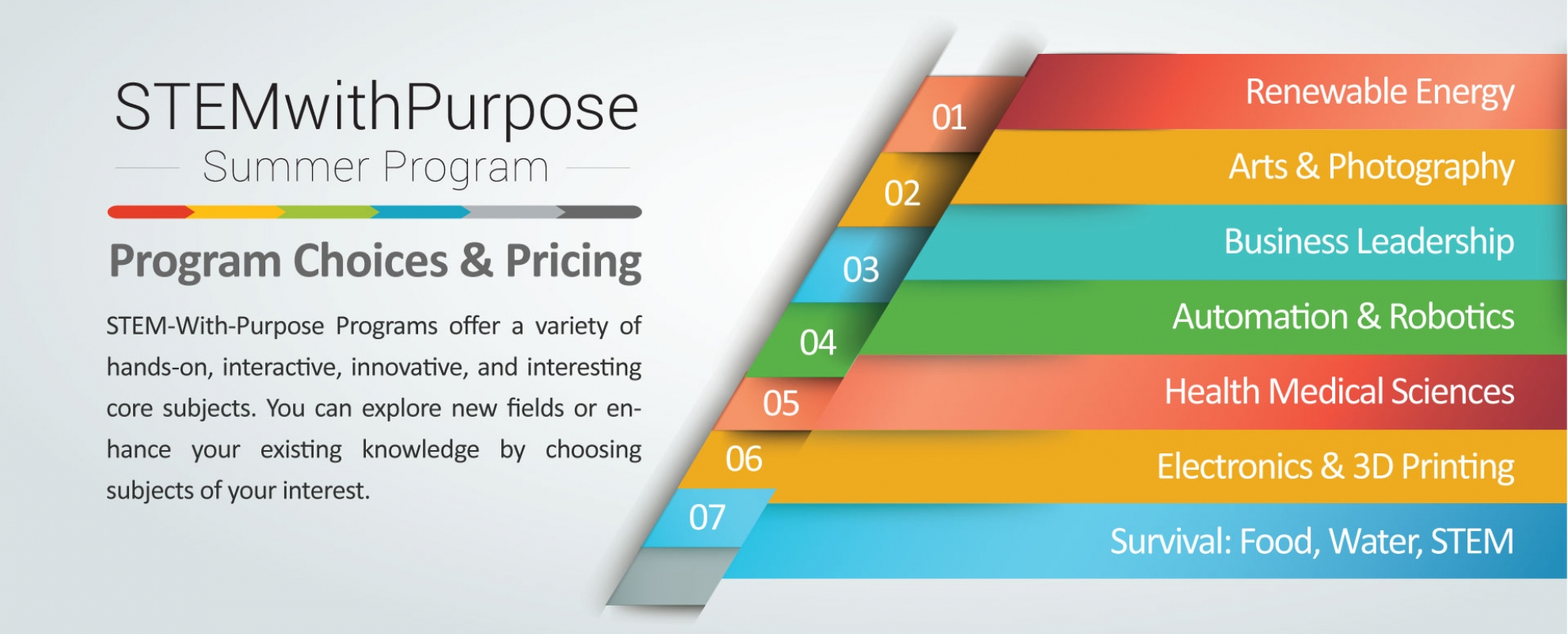 STEMwithPurpose

Summer Program

Program Choices & Pricing

STEM-With-Purpose Programs offer a variety of hands-on, interactive, innovative, and interesting core subjects. You can explore new fields or enhance your existing knowledge by choosing subjects of your interest.

01 Renewable Energy

02 Arts & Photography

03 Business Leadership

04 Automation & Robotics

05 Health Medical Sciences

06 Electronics & 3D Printing

07 Survival: Food, Water, STEM